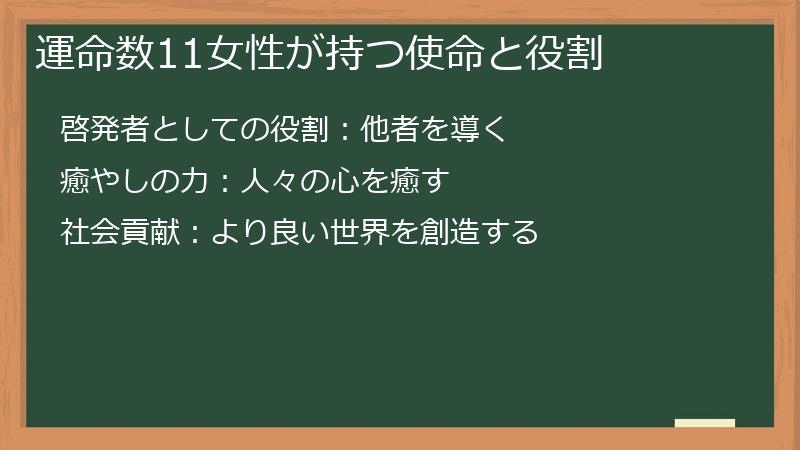 運命数11女性が持つ使命と役割

啓発者としての役割：他者を導く

癒やしの力：人々の心を癒す

社会貢献：より良い世界を創造する